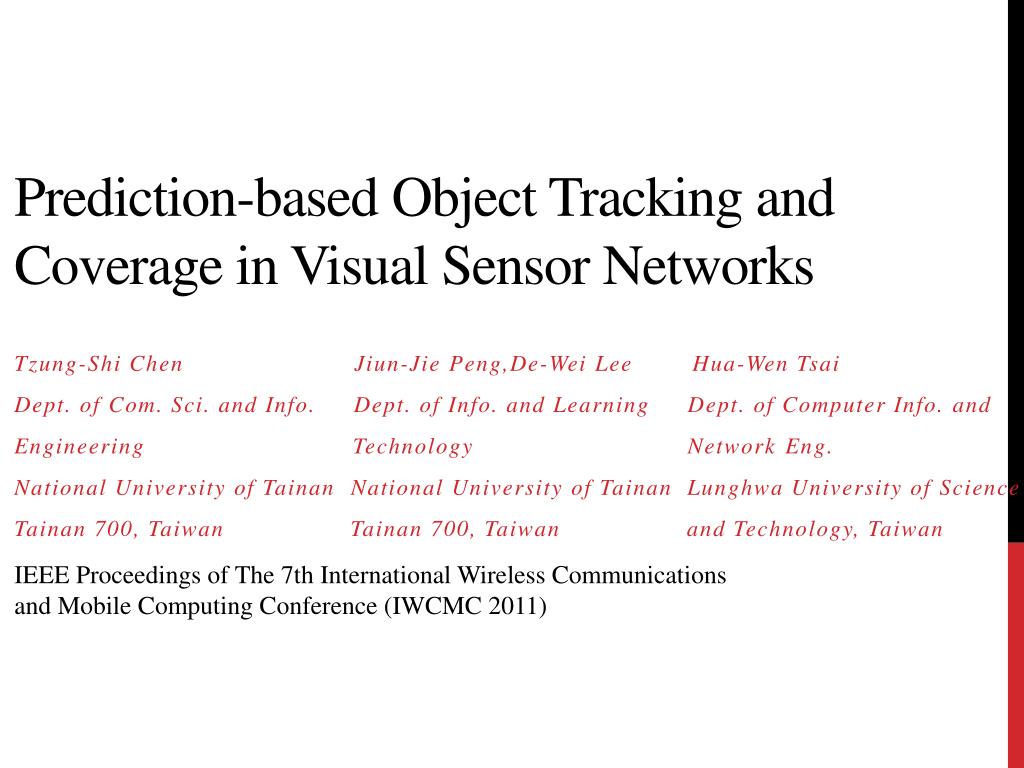 Prediction-based Object Tracking and Coverage in Visual Sensor Networks

Tzung-Shi Chen
Dept. of Com. Sci. and Info. Engineering
National University of Tainan
Tainan 700, Taiwan

Jiun-Jie Peng,De-Wei Lee
Dept. of Info. and Learning Technology
National University of Tainan
Tainan 700, Taiwan

Hua-Wen Tsai
Dept. of Computer Info. and Network Eng.
Lunghwa University of Science and Technology, Taiwan

IEEE Proceedings of The 7th International Wireless Communications and Mobile Computing Conference (IWCMC 2011)